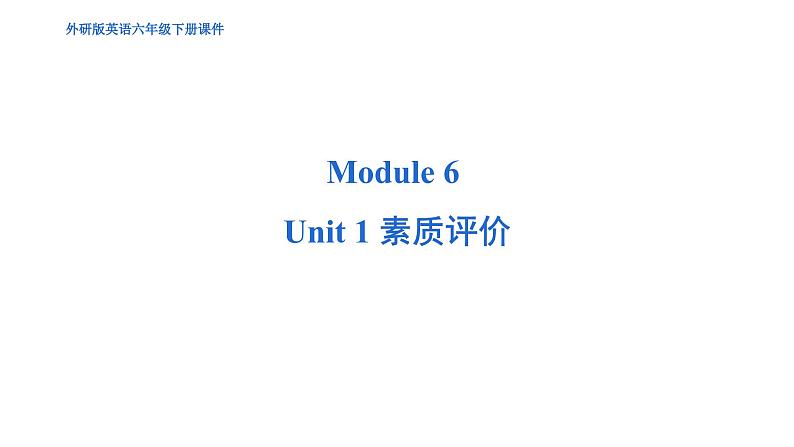 外研版英语六年级下册课件

Module 6

Unit 1 素质评价